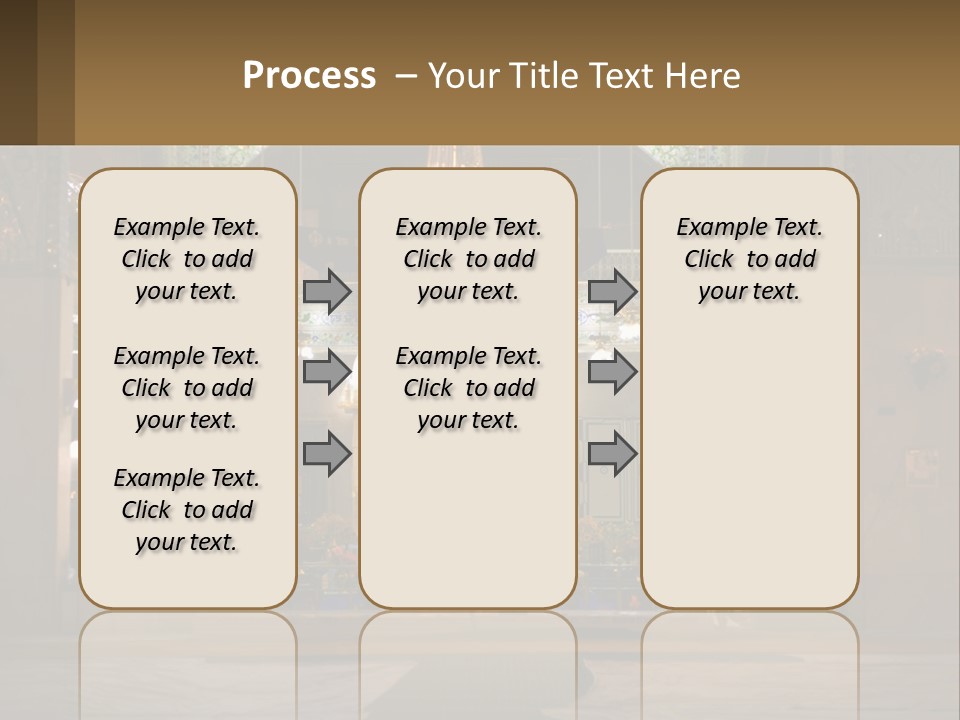 Process – Your Title Text Here

Example Text. Click to add your text.

Example Text. Click to add your text.

Example Text. Click to add your text.

Example Text. Click to add your text.

Example Text. Click to add your text.

Example Text. Click to add your text.